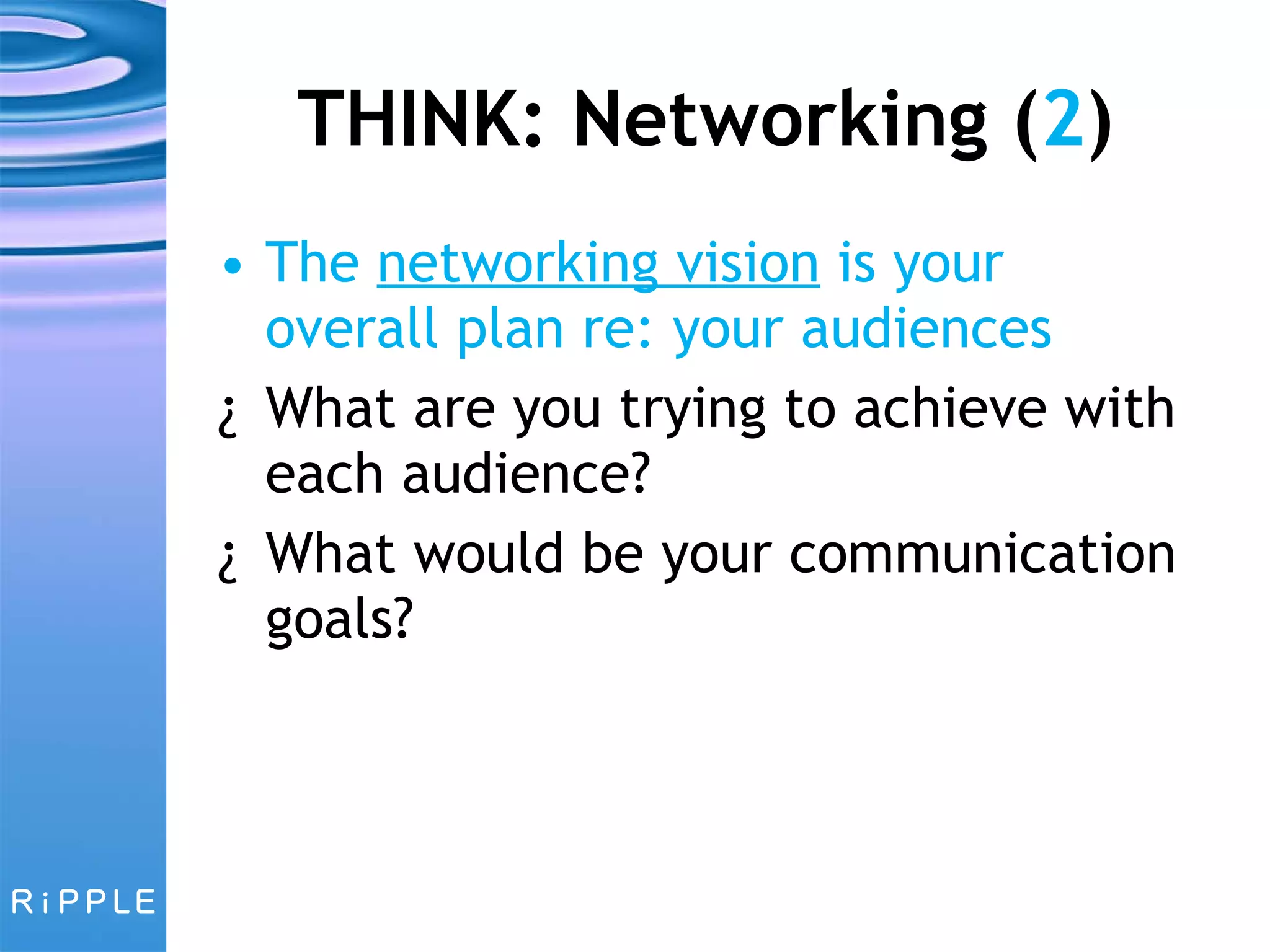 THINK: Networking (2)

• The networking vision is your overall plan re: your audiences

¿ What are you trying to achieve with each audience?

¿ What would be your communication goals?

RiPPLE